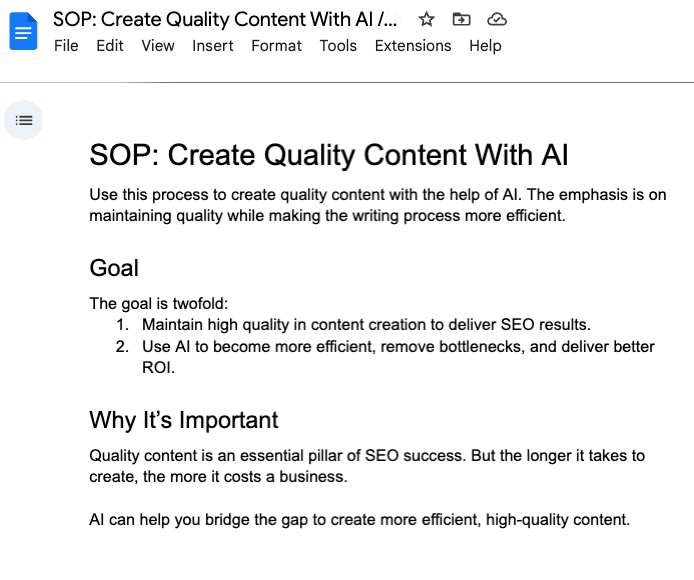 SOP: Create Quality Content With AI /...

File Edit View Insert Format Tools Extensions Help

SOP: Create Quality Content With AI

Use this process to create quality content with the help of AI. The emphasis is on maintaining quality while making the writing process more efficient.

Goal

The goal is twofold:
1. Maintain high quality in content creation to deliver SEO results.
2. Use AI to become more efficient, remove bottlenecks, and deliver better ROI.

Why It's Important

Quality content is an essential pillar of SEO success. But the longer it takes to create, the more it costs a business.

AI can help you bridge the gap to create more efficient, high-quality content.